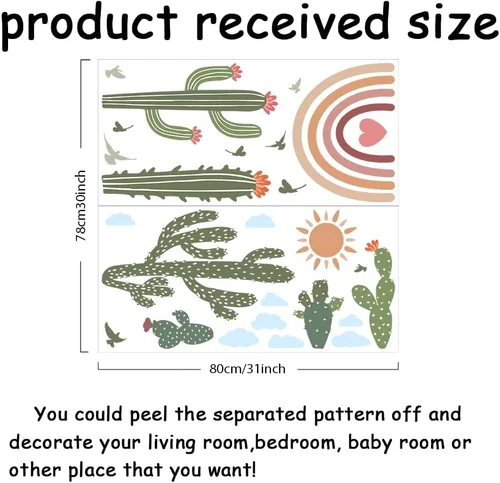 product received size

78cm30inch

80cm/31inch

You could peel the separated pattern off and decorate your living room,bedroom, baby room or other place that you want!